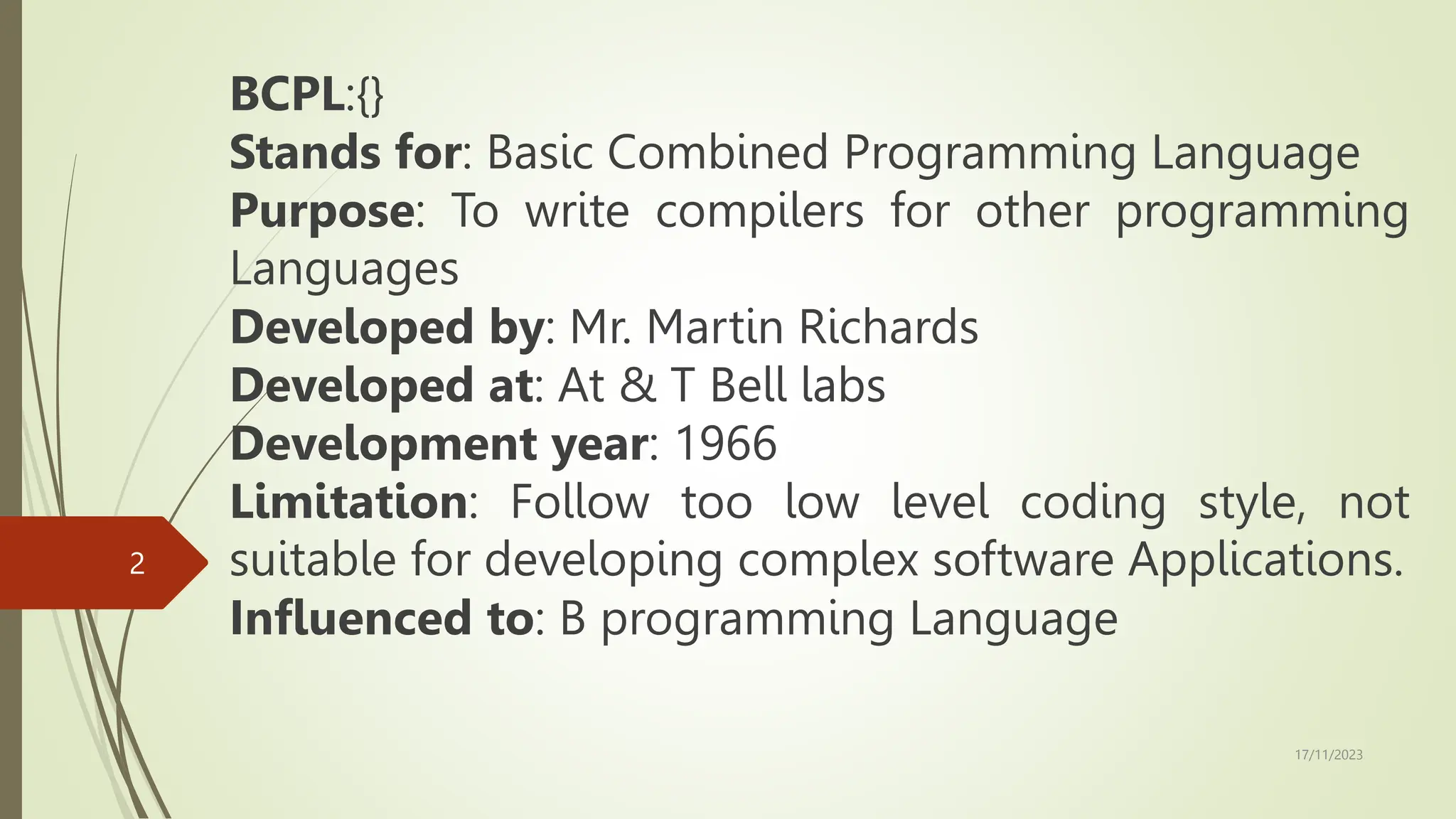 BCPL:{}
Stands for: Basic Combined Programming Language
Purpose: To write compilers for other programming Languages
Developed by: Mr. Martin Richards
Developed at: At & T Bell labs
Development year: 1966
Limitation: Follow too low level coding style, not suitable for developing complex software Applications.
Influenced to: B programming Language

2

17/11/2023